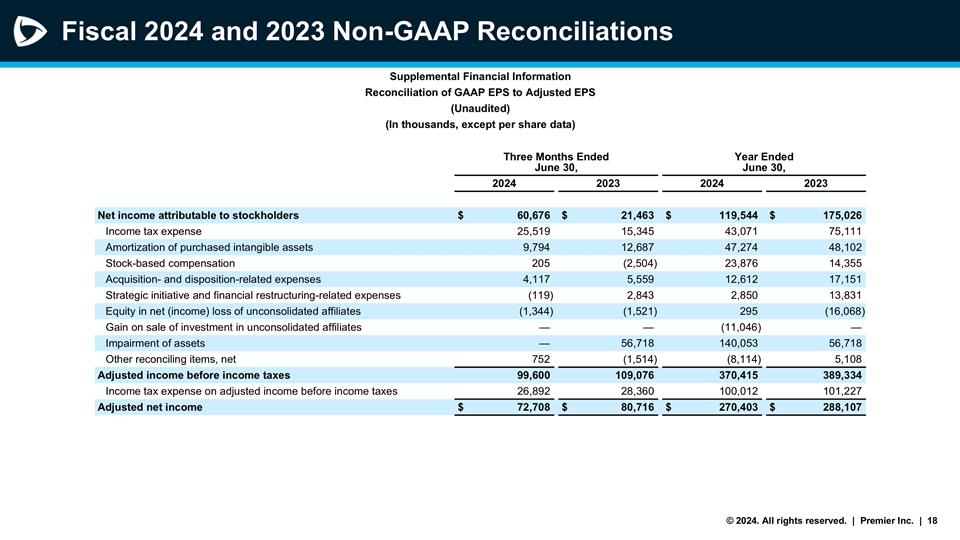 Fiscal 2024 and 2023 Non-GAAP Reconciliations

Supplemental Financial Information
Reconciliation of GAAP EPS to Adjusted EPS
(Unaudited)
(In thousands, except per share data)

| | Three Months Ended June 30, 2024 | Three Months Ended June 30, 2023 | Year Ended June 30, 2024 | Year Ended June 30, 2023 |
|---|---|---|---|---|
| Net income attributable to stockholders | $ 60,676 | $ 21,463 | $ 119,544 | $ 175,026 |
| Income tax expense | 25,519 | 15,345 | 43,071 | 75,111 |
| Amortization of purchased intangible assets | 9,794 | 12,687 | 47,274 | 48,102 |
| Stock-based compensation | 205 | (2,504) | 23,876 | 14,355 |
| Acquisition- and disposition-related expenses | 4,117 | 5,559 | 12,612 | 17,151 |
| Strategic initiative and financial restructuring-related expenses | (119) | 2,843 | 2,850 | 13,831 |
| Equity in net (income) loss of unconsolidated affiliates | (1,344) | (1,521) | 295 | (16,068) |
| Gain on sale of investment in unconsolidated affiliates | — | — | (11,046) | — |
| Impairment of assets | — | 56,718 | 140,053 | 56,718 |
| Other reconciling items, net | 752 | (1,514) | (8,114) | 5,108 |
| Adjusted income before income taxes | 99,600 | 109,076 | 370,415 | 389,334 |
| Income tax expense on adjusted income before income taxes | 26,892 | 28,360 | 100,012 | 101,227 |
| Adjusted net income | $ 72,708 | $ 80,716 | $ 270,403 | $ 288,107 |

© 2024. All rights reserved. | Premier Inc. | 18